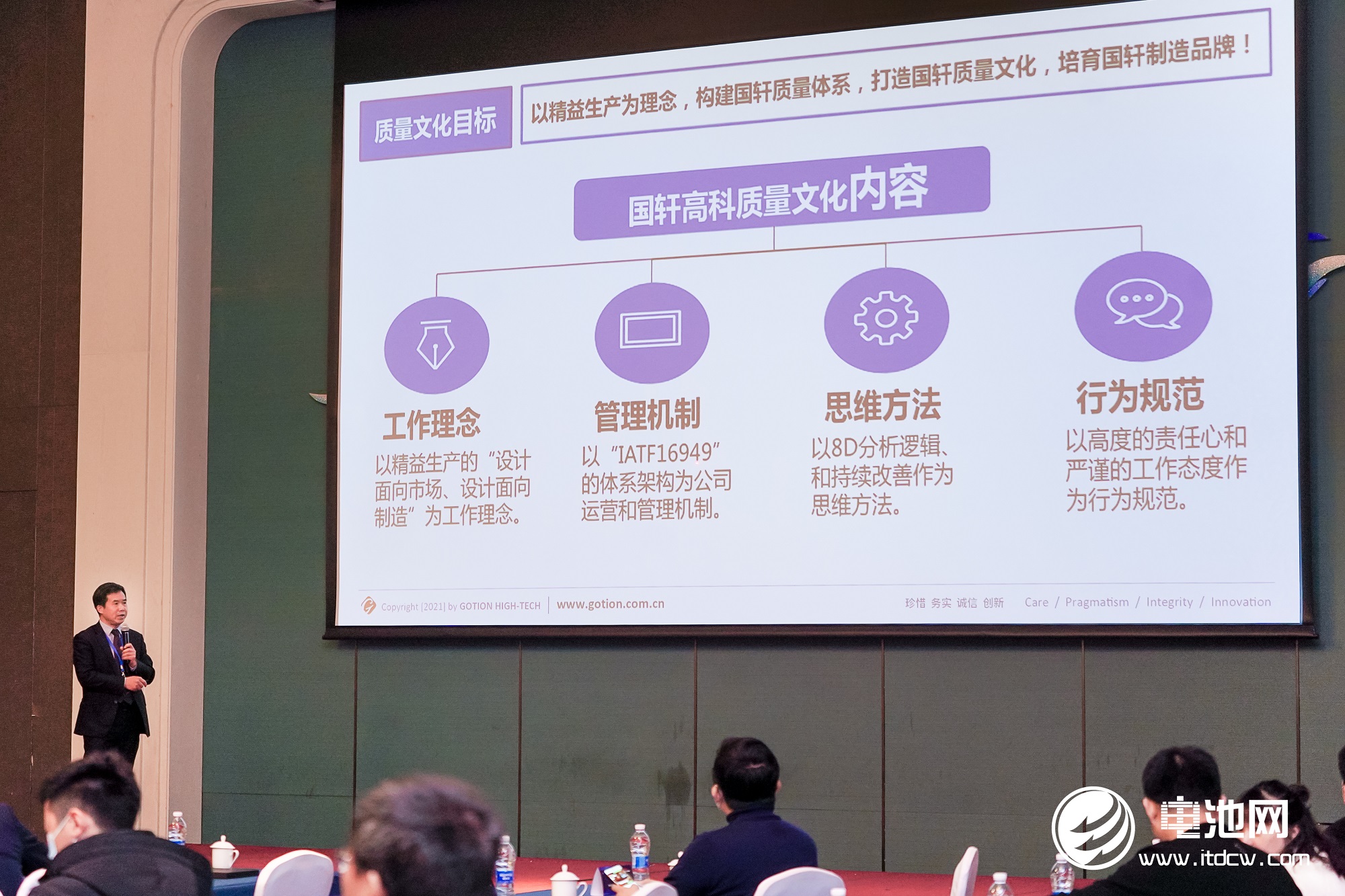 质量文化目标

以精益生产为理念，构建国轩质量体系，打造国轩质量文化，培育国轩制造品牌！

国轩高科质量文化内容

工作理念

以精益生产的“设计面向市场、设计面向制造”为工作理念。

管理机制

以“IATF16949”的体系架构为公司运营和管理机制。

思维方法

以8D分析逻辑、和持续改善作为思维方法。

行为规范

以高度的责任心和严谨的工作态度作为行为规范。

Copyright [2021] by GOTION HIGH-TECH | www.gotion.com.cn

珍惜 务实 诚信 创新 Care / Pragmatism / Integrity / Innovation

电池网
www.itdcw.com